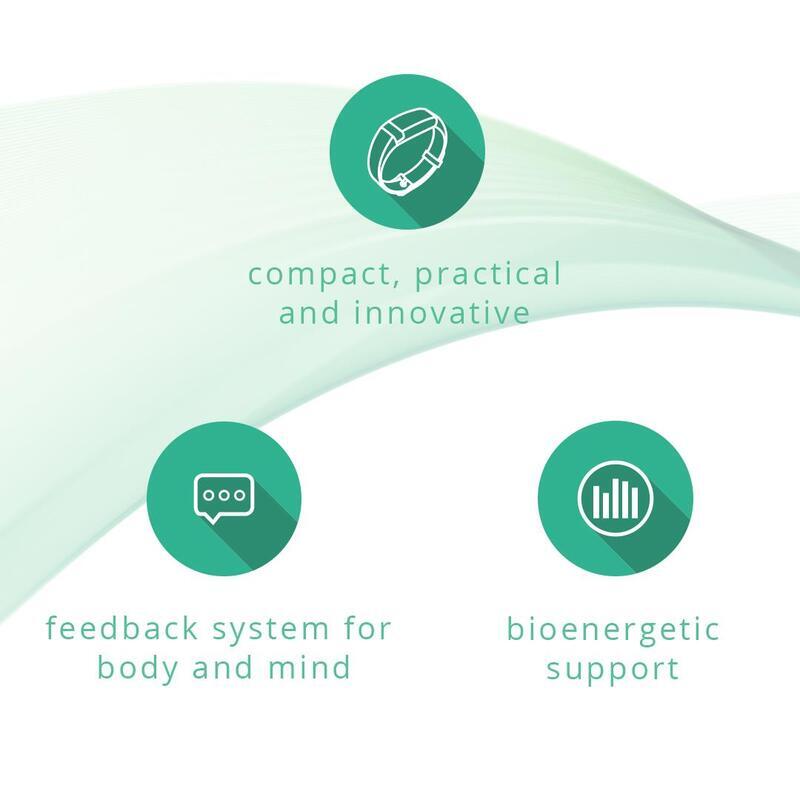 compact, practical and innovative

feedback system for body and mind

bioenergetic support